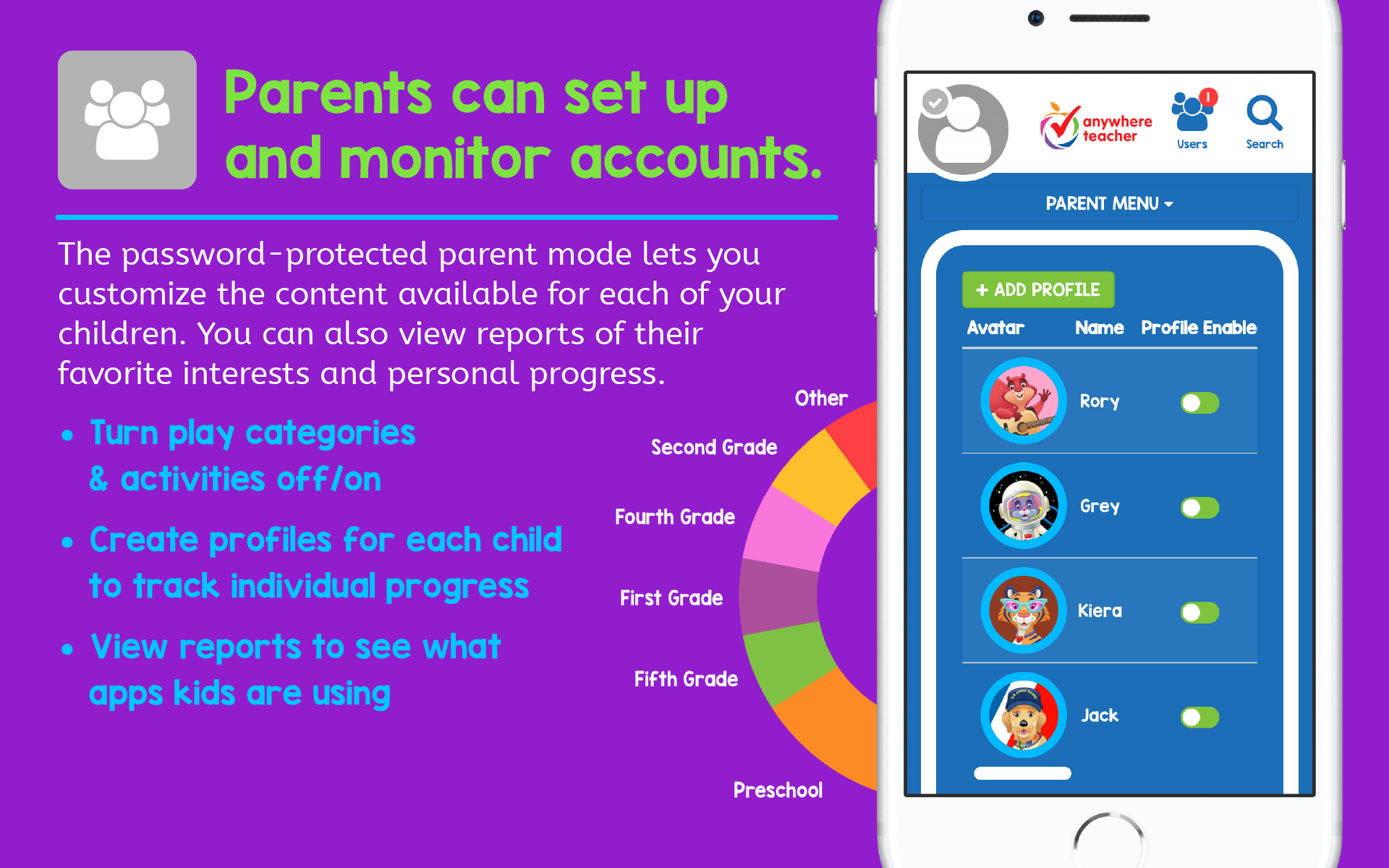 Parents can set up and monitor accounts.

The password-protected parent mode lets you customize the content available for each of your children. You can also view reports of their favorite interests and personal progress.

• Turn play categories & activities off/on

• Create profiles for each child to track individual progress

• View reports to see what apps kids are using

Other
Second Grade
Fourth Grade
First Grade
Fifth Grade
Preschool

anywhere teacher
1
Users
Search

PARENT MENU

+ ADD PROFILE

| Avatar | Name | Profile Enable |
|---|---|---|
| | Rory | |
| | Grey | |
| | Kiera | |
| | Jack | |